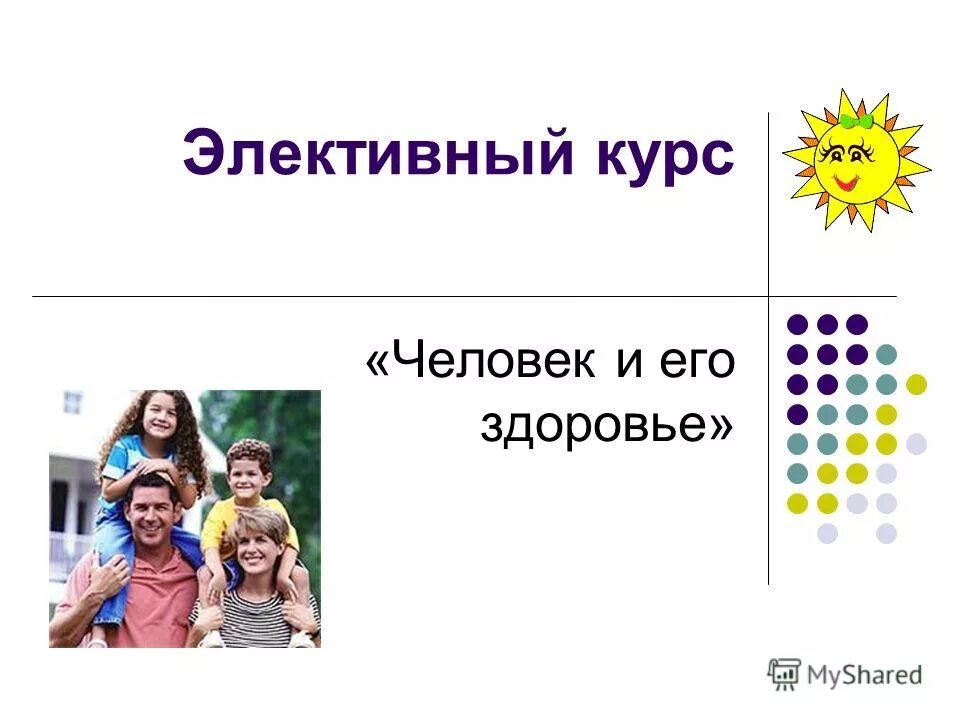 Элективный курс

«Человек и его здоровье»

MyShared